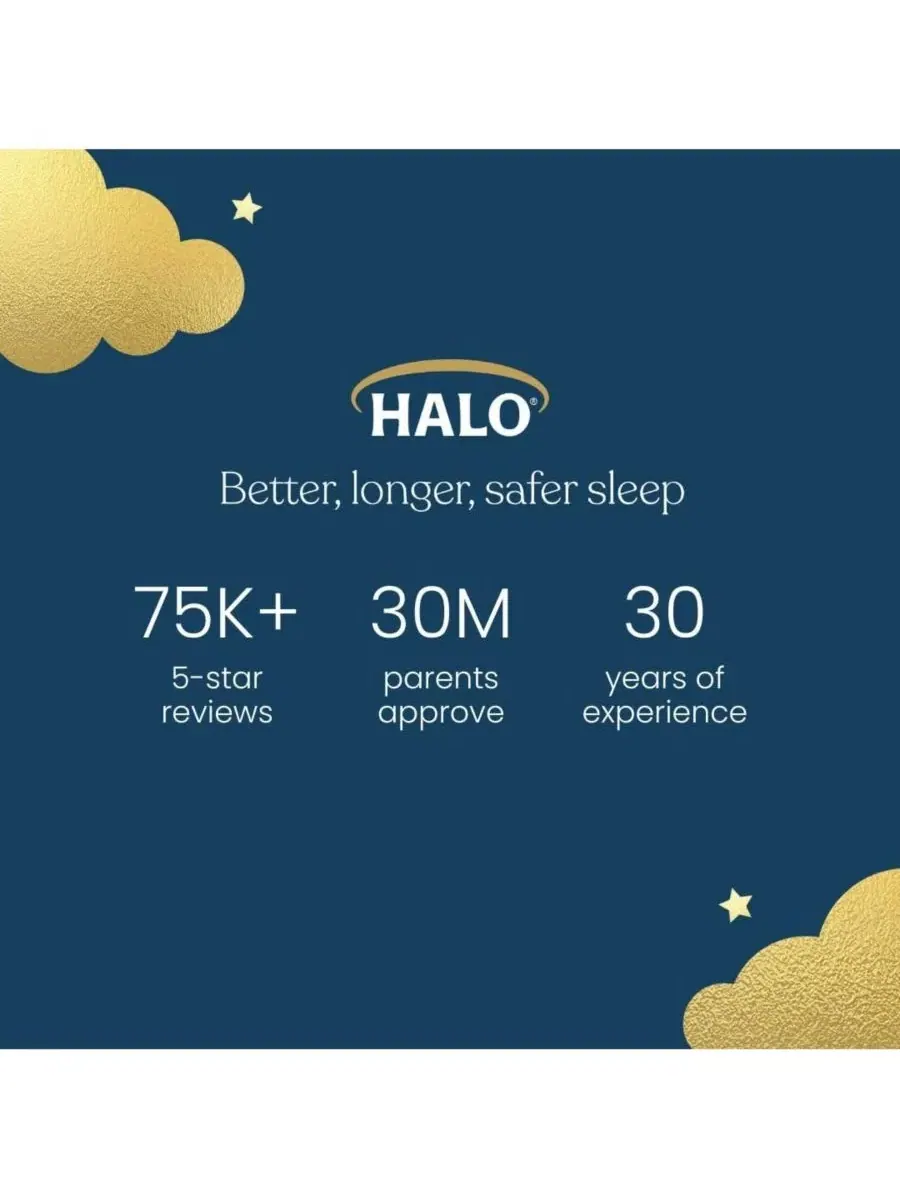 HALO®

Better, longer, safer sleep

75K+
5-star reviews

30M
parents approve

30
years of experience